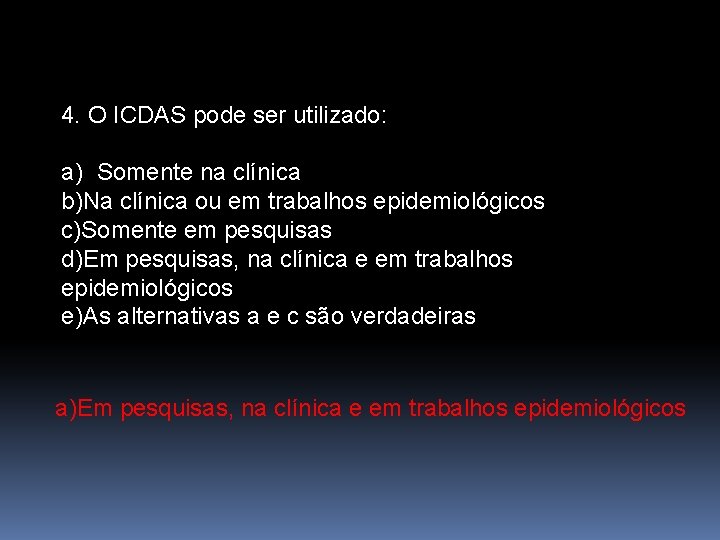 4. O ICDAS pode ser utilizado:

a)  Somente na clínica
b)Na clínica ou em trabalhos epidemiológicos
c)Somente em pesquisas
d)Em pesquisas, na clínica e em trabalhos epidemiológicos
e)As alternativas a e c são verdadeiras

a)Em pesquisas, na clínica e em trabalhos epidemiológicos